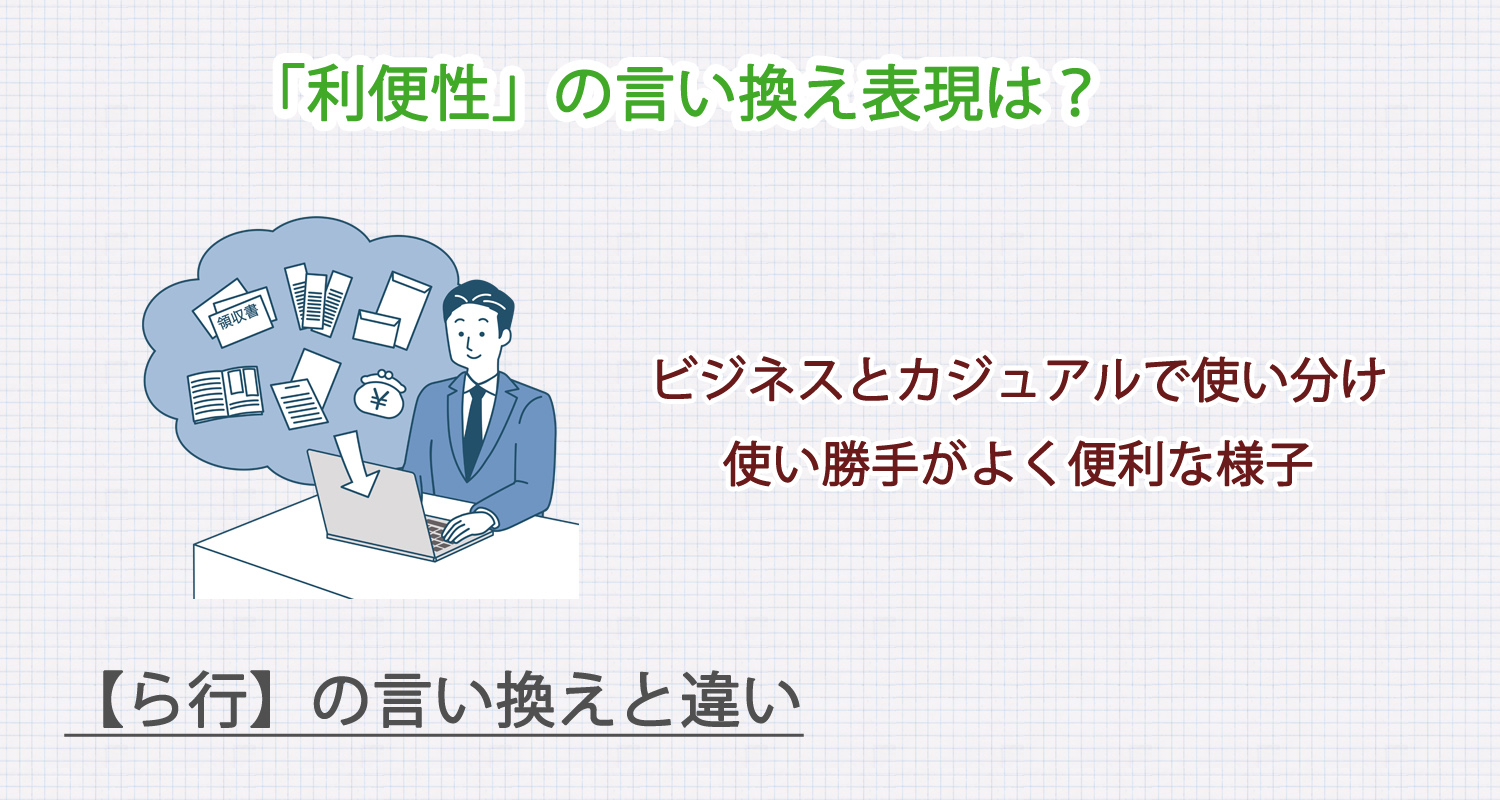 「利便性」の言い換え表現は？

領収書

¥

ビジネスとカジュアルで使い分け
使い勝手がよく便利な様子

【ら行】の言い換えと違い